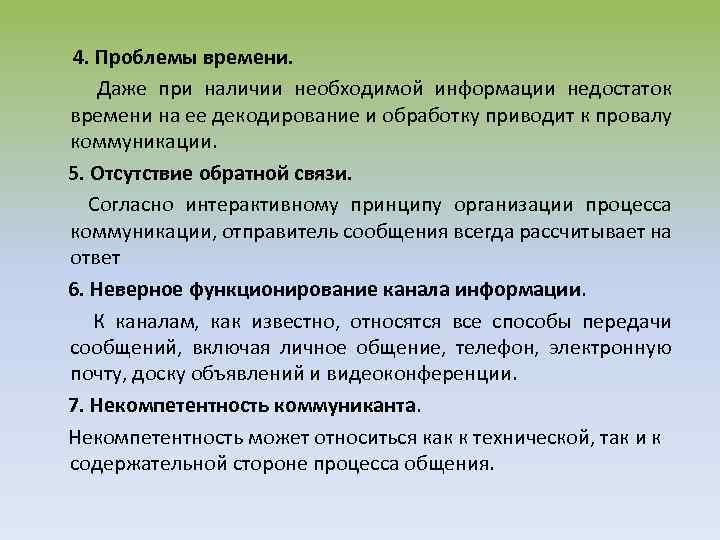 4. Проблемы времени.

Даже при наличии необходимой информации недостаток времени на ее декодирование и обработку приводит к провалу коммуникации.

5. Отсутствие обратной связи.

Согласно интерактивному принципу организации процесса коммуникации, отправитель сообщения всегда рассчитывает на ответ

6. Неверное функционирование канала информации.

К каналам, как известно, относятся все способы передачи сообщений, включая личное общение, телефон, электронную почту, доску объявлений и видеоконференции.

7. Некомпетентность коммуниканта.

Некомпетентность может относиться как к технической, так и к содержательной стороне процесса общения.